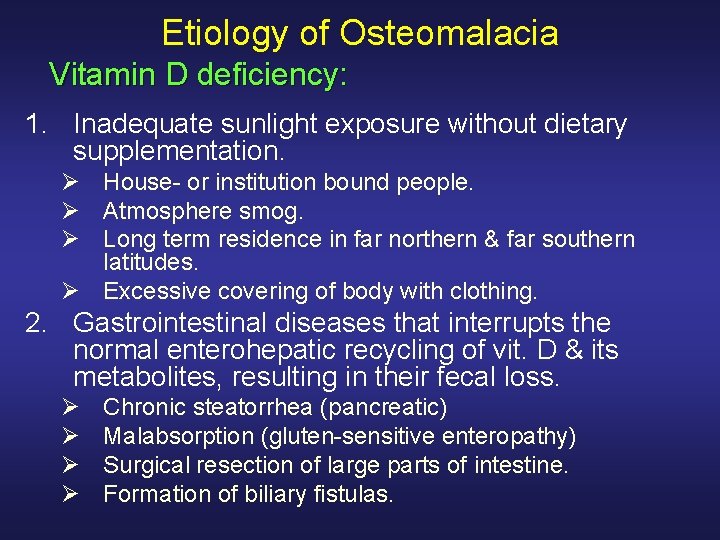 Etiology of Osteomalacia
Vitamin D deficiency:

1. Inadequate sunlight exposure without dietary supplementation.
➢ House- or institution bound people.
➢ Atmosphere smog.
➢ Long term residence in far northern & far southern latitudes.
➢ Excessive covering of body with clothing.

2. Gastrointestinal diseases that interrupts the normal enterohepatic recycling of vit. D & its metabolites, resulting in their fecal loss.
➢ Chronic steatorrhea (pancreatic)
➢ Malabsorption (gluten-sensitive enteropathy)
➢ Surgical resection of large parts of intestine.
➢ Formation of biliary fistulas.